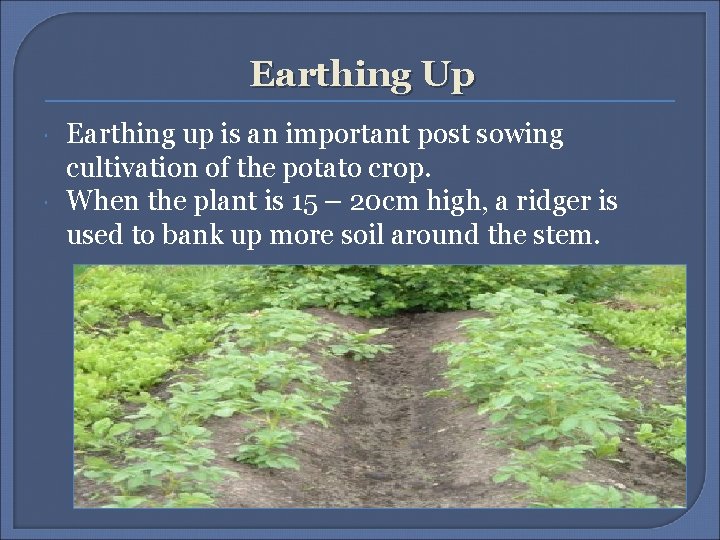 Earthing Up

Earthing up is an important post sowing cultivation of the potato crop.

When the plant is 15 – 20cm high, a ridger is used to bank up more soil around the stem.